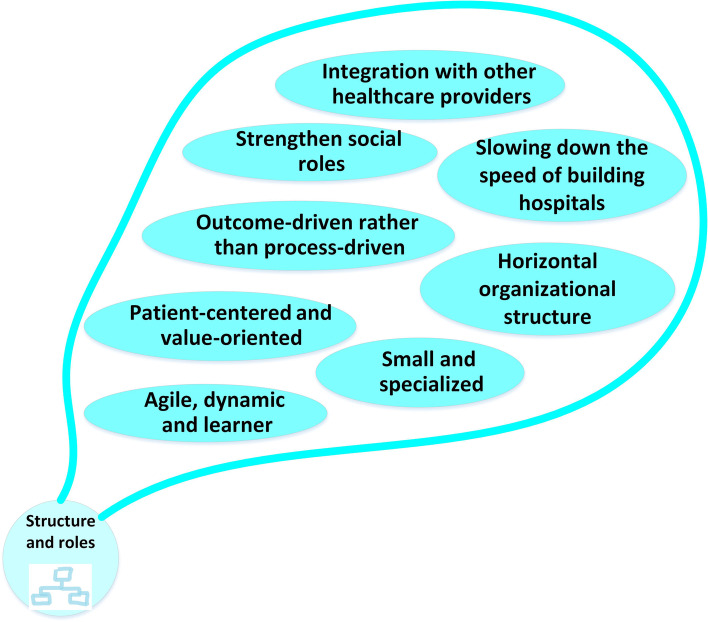 Integration with other healthcare providers

Strengthen social roles

Slowing down the speed of building hospitals

Outcome-driven rather than process-driven

Horizontal organizational structure

Patient-centered and value-oriented

Small and specialized

Agile, dynamic and learner

Structure and roles